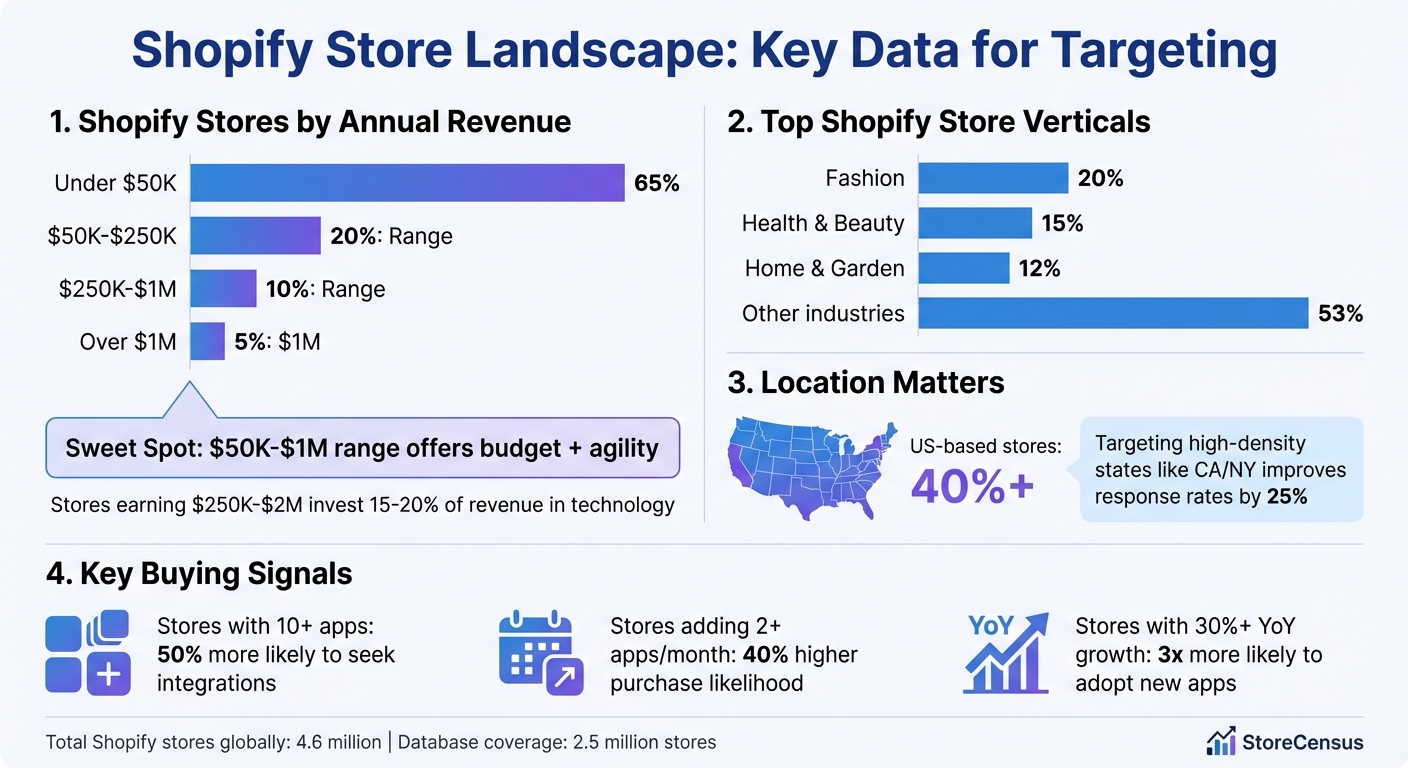 Shopify Store Landscape: Key Data for Targeting

1. Shopify Stores by Annual Revenue

Under \$50K 65%
\$50K-\$250K 20%: Range
\$250K-\$1M 10%: Range
Over \$1M 5%: \$1M

Sweet Spot: \$50K-\$1M range offers budget + agility

Stores earning \$250K-\$2M invest 15-20% of revenue in technology

2. Top Shopify Store Verticals

Fashion 20%
Health & Beauty 15%
Home & Garden 12%
Other industries 53%

3. Location Matters

US-based stores: 40%+

Targeting high-density states like CA/NY improves response rates by 25%

4. Key Buying Signals

Stores with 10+ apps: 50% more likely to seek integrations

Stores adding 2+ apps/month: 40% higher purchase likelihood

YoY

Stores with 30%+ YoY growth: 3x more likely to adopt new apps

Total Shopify stores globally: 4.6 million | Database coverage: 2.5 million stores

StoreCensus